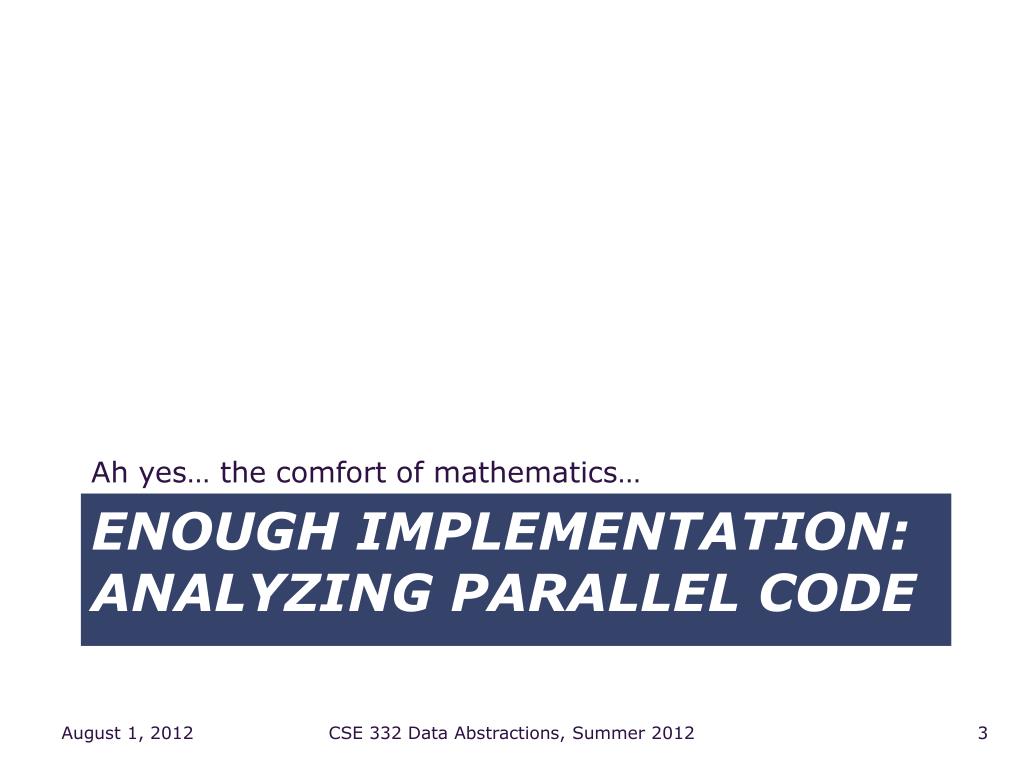 Ah yes… the comfort of mathematics…

ENOUGH IMPLEMENTATION: ANALYZING PARALLEL CODE

August 1, 2012

CSE 332 Data Abstractions, Summer 2012

3